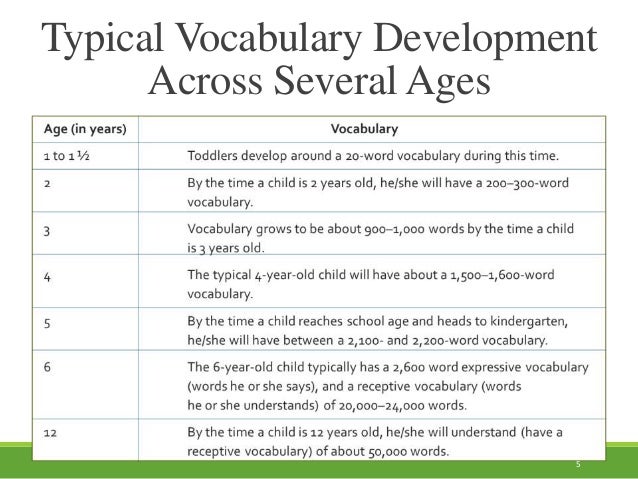 Typical Vocabulary Development Across Several Ages

| Age (in years) | Vocabulary |
|---|---|
| 1 to 1 ½ | Toddlers develop around a 20-word vocabulary during this time. |
| 2 | By the time a child is 2 years old, he/she will have a 200–300-word vocabulary. |
| 3 | Vocabulary grows to be about 900–1,000 words by the time a child is 3 years old. |
| 4 | The typical 4-year-old child will have about a 1,500–1,600-word vocabulary. |
| 5 | By the time a child reaches school age and heads to kindergarten, he/she will have between a 2,100- and 2,200-word vocabulary. |
| 6 | The 6-year-old child typically has a 2,600 word expressive vocabulary (words he or she says), and a receptive vocabulary (words he or she understands) of 20,000–24,000 words. |
| 12 | By the time a child is 12 years old, he/she will understand (have a receptive vocabulary) of about 50,000 words. |

5